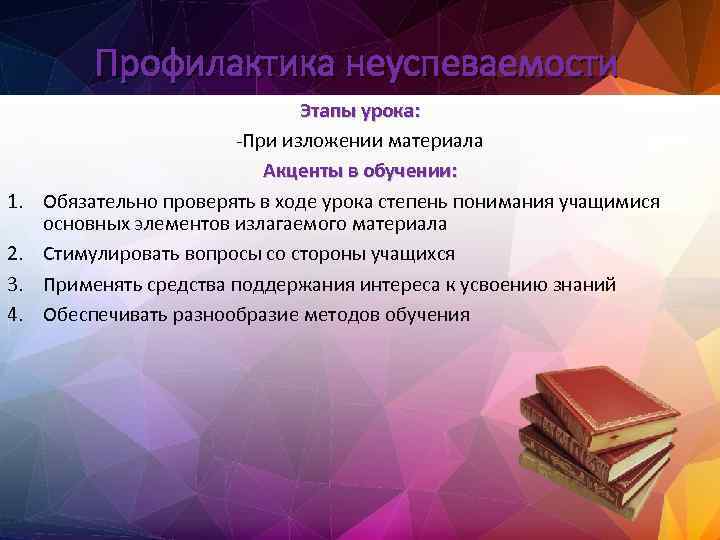 Профилактика неуспеваемости

Этапы урока:

-При изложении материала

Акценты в обучении:

1. Обязательно проверять в ходе урока степень понимания учащимися основных элементов излагаемого материала
2. Стимулировать вопросы со стороны учащихся
3. Применять средства поддержания интереса к усвоению знаний
4. Обеспечивать разнообразие методов обучения